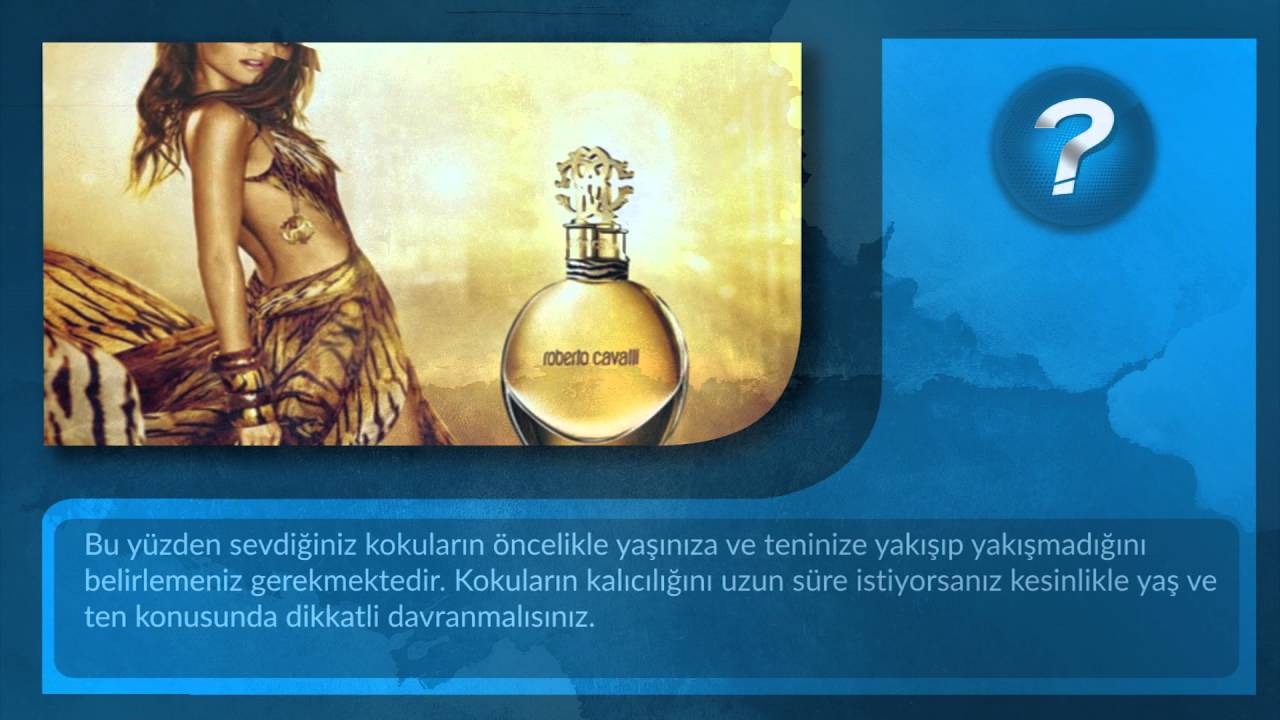 roberto cavalli

?

Bu yüzden sevdiğiniz kokuların öncelikle yaşınıza ve teninize yakışıp yakışmadığını belirlemeniz gerekmektedir. Kokuların kalıcılığını uzun süre istiyorsanız kesinlikle yaş ve ten konusunda dikkatli davranmalısınız.